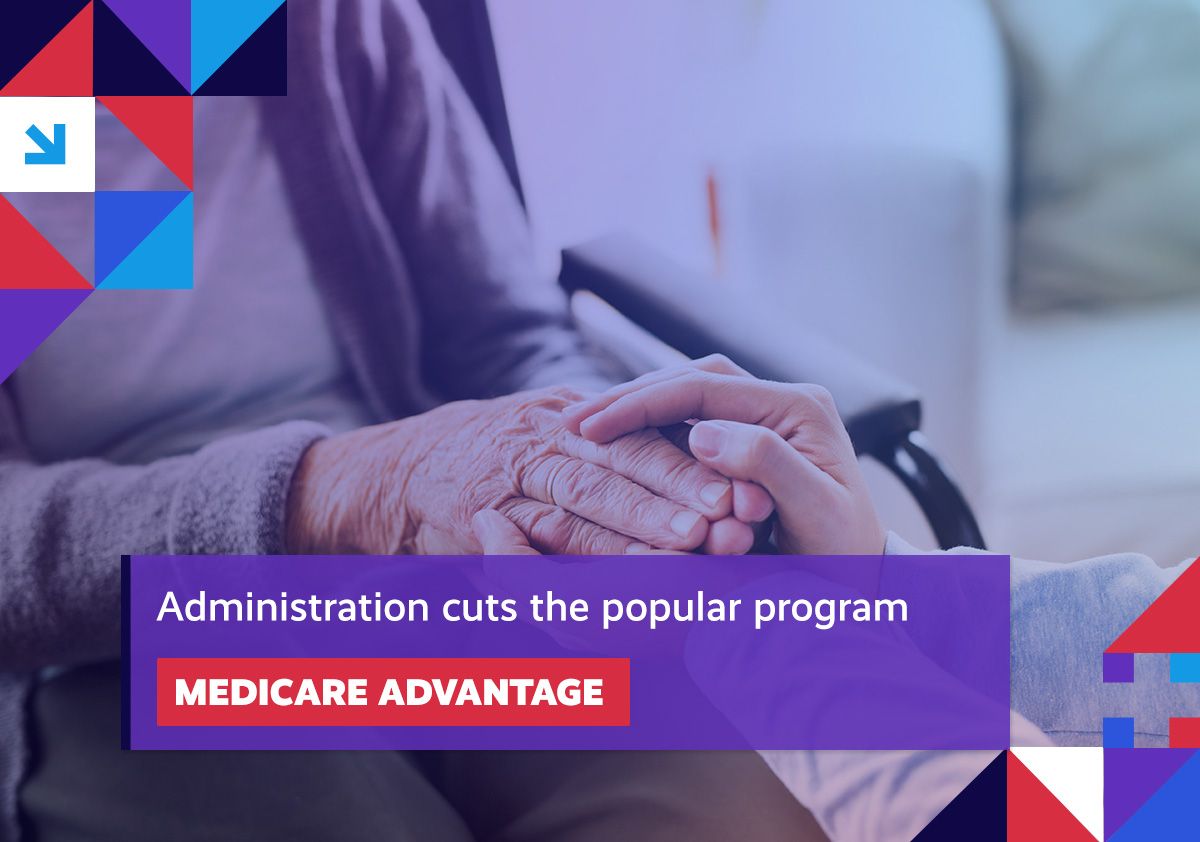 Administration cuts the popular program

MEDICARE ADVANTAGE